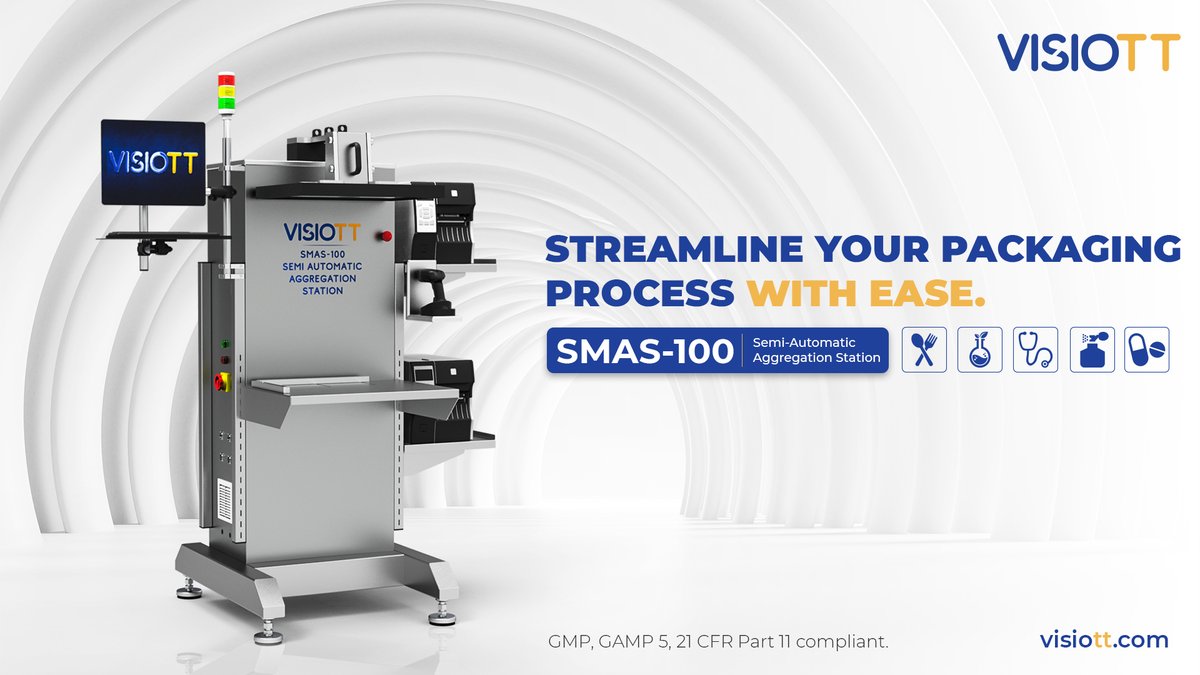 VISIOTT

VISIOTT

VISIOTT
SMAS-100
SEMI AUTOMATIC
AGGREGATION
STATION

STREAMLINE YOUR PACKAGING PROCESS WITH EASE.

SMAS-100 | Semi-Automatic Aggregation Station

GMP, GAMP 5, 21 CFR Part 11 compliant.

visiott.com